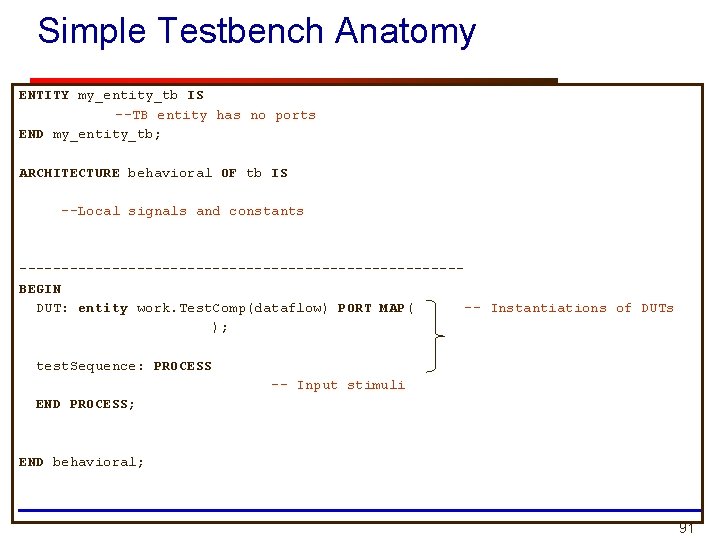 Simple Testbench Anatomy

ENTITY my_entity_tb IS
--TB entity has no ports
END my_entity_tb;

ARCHITECTURE behavioral OF tb IS

--Local signals and constants

-----------------------------------------------------
BEGIN
DUT: entity work.TestComp(dataflow) PORT MAP( -- Instantiations of DUTs
);

testSequence: PROCESS
-- Input stimuli
END PROCESS;

END behavioral;

91